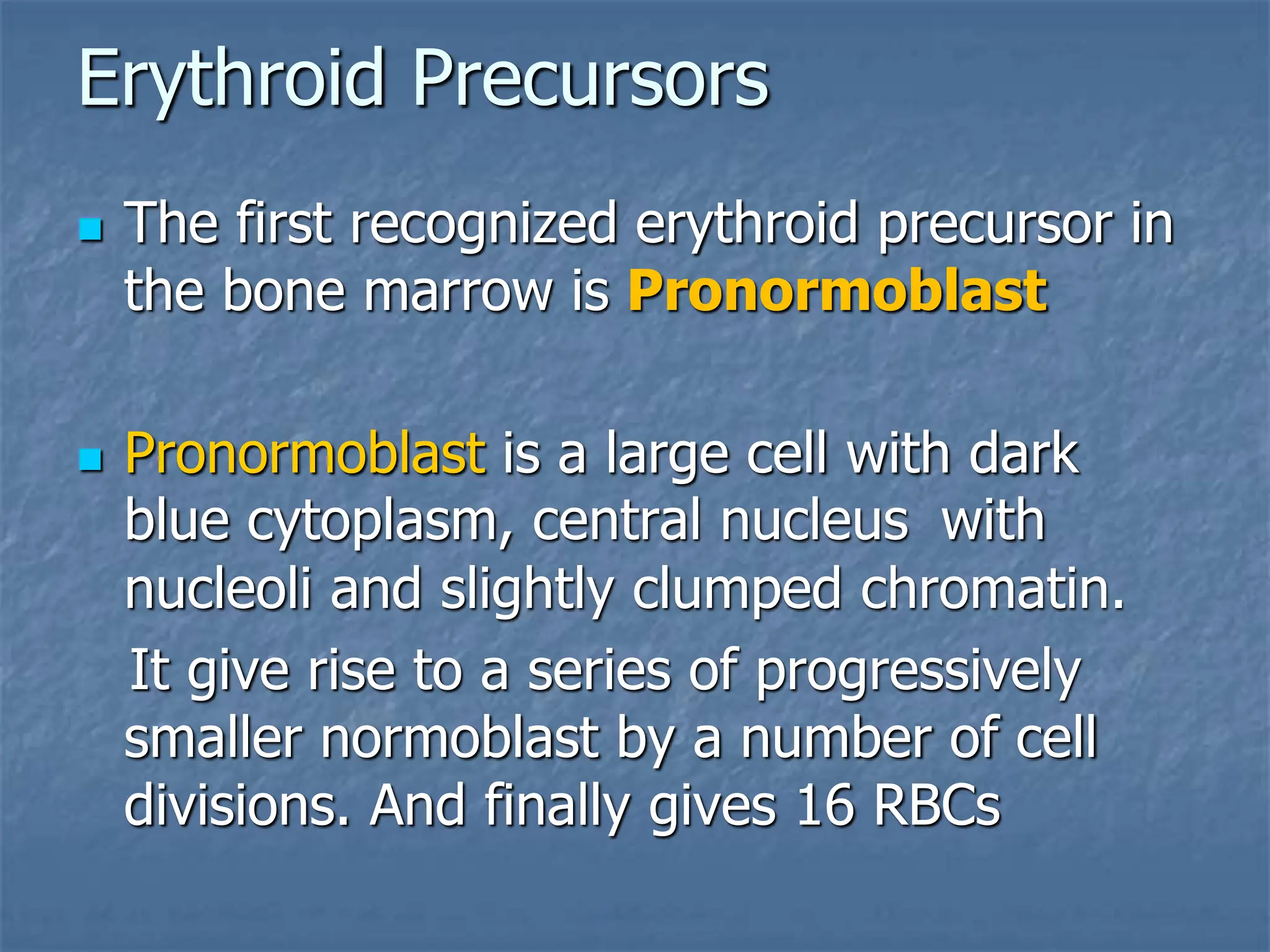 Erythroid Precursors

The first recognized erythroid precursor in the bone marrow is Pronormoblast

Pronormoblast is a large cell with dark blue cytoplasm, central nucleus with nucleoli and slightly clumped chromatin.

It give rise to a series of progressively smaller normoblast by a number of cell divisions. And finally gives 16 RBCs